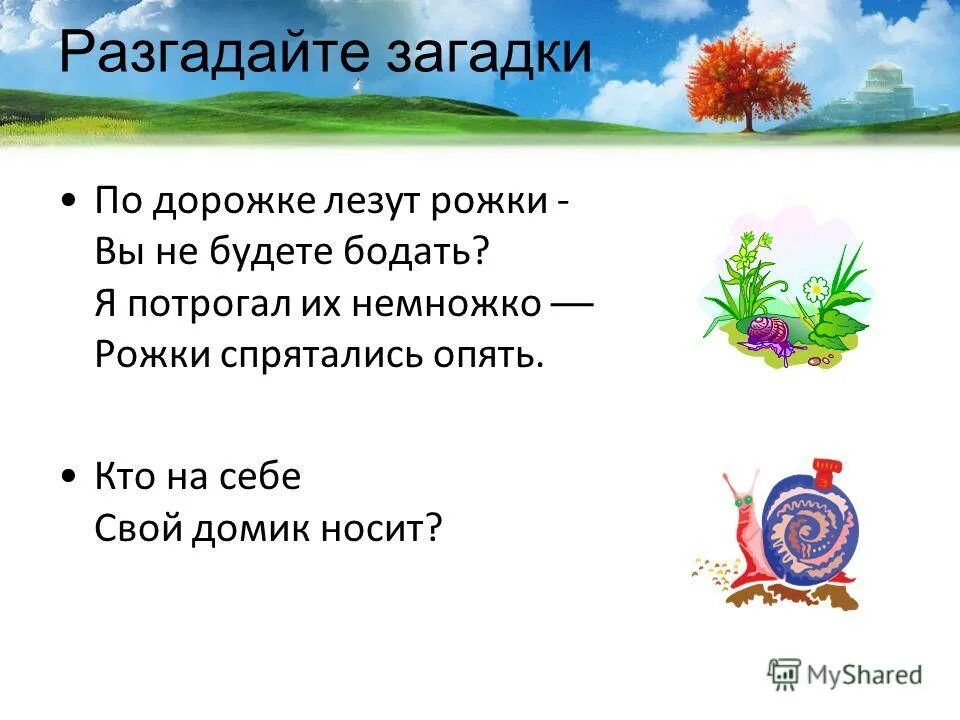 Разгадайте загадки

• По дорожке лезут рожки -
Вы не будете бодать?
Я потрогал их немножко —
Рожки спрятались опять.

• Кто на себе
Свой домик носит?

MyShared